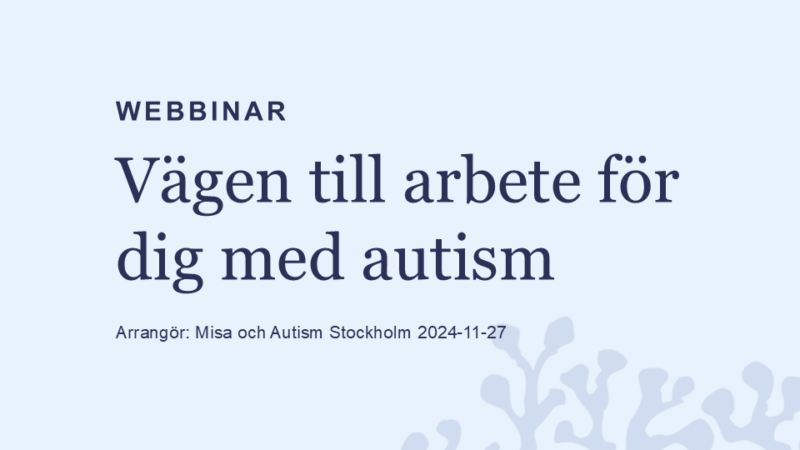 WEBBINAR

Vägen till arbete för dig med autism

Arrangör: Misa och Autism Stockholm 2024-11-27